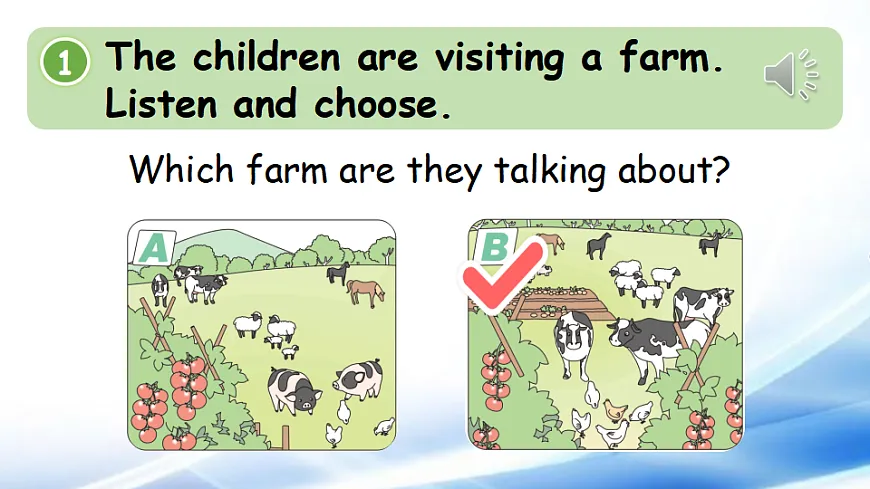 1 The children are visiting a farm. Listen and choose.

Which farm are they talking about?

A

B